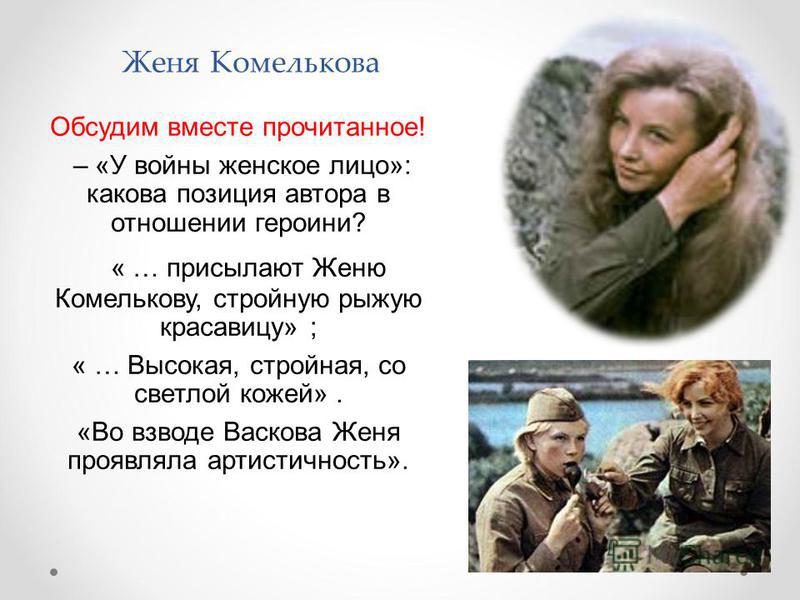 Женя Комелькова

Обсудим вместе прочитанное!

– «У войны женское лицо»: какова позиция автора в отношении героини?

« … присылают Женю Комелькову, стройную рыжую красавицу» ;

« … Высокая, стройная, со светлой кожей» .

«Во взводе Васкова Женя проявляла артистичность».

MyShared